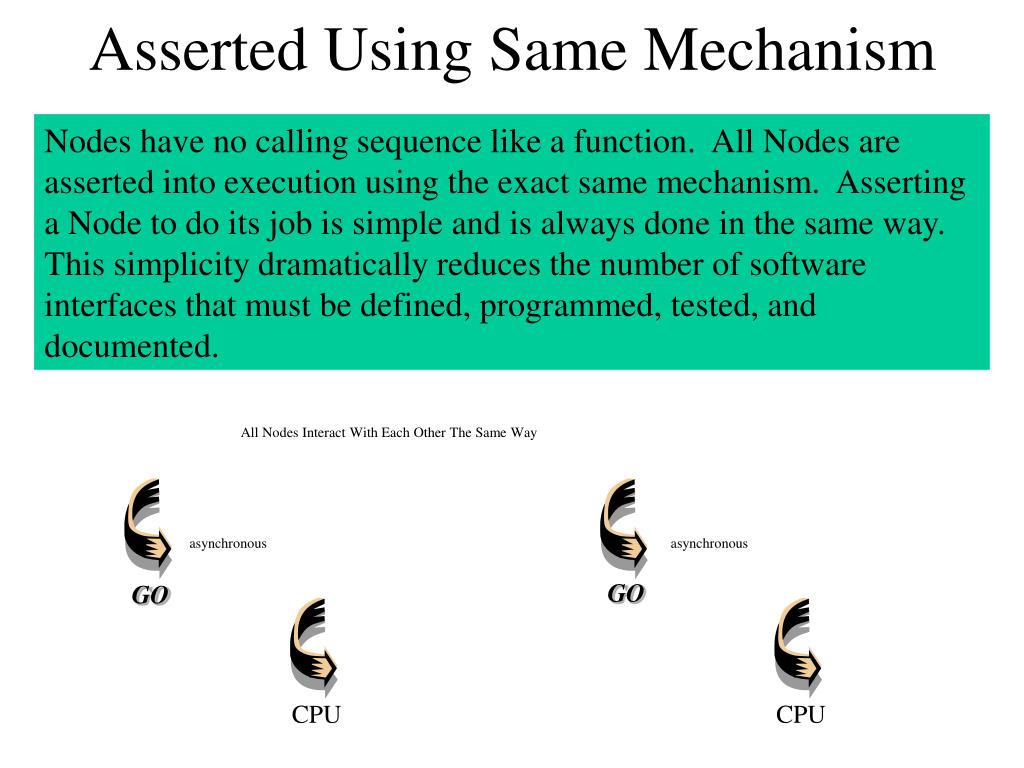 Asserted Using Same Mechanism

Nodes have no calling sequence like a function. All Nodes are asserted into execution using the exact same mechanism. Asserting a Node to do its job is simple and is always done in the same way. This simplicity dramatically reduces the number of software interfaces that must be defined, programmed, tested, and documented.

All Nodes Interact With Each Other The Same Way

asynchronous

GO

CPU

asynchronous

GO

CPU